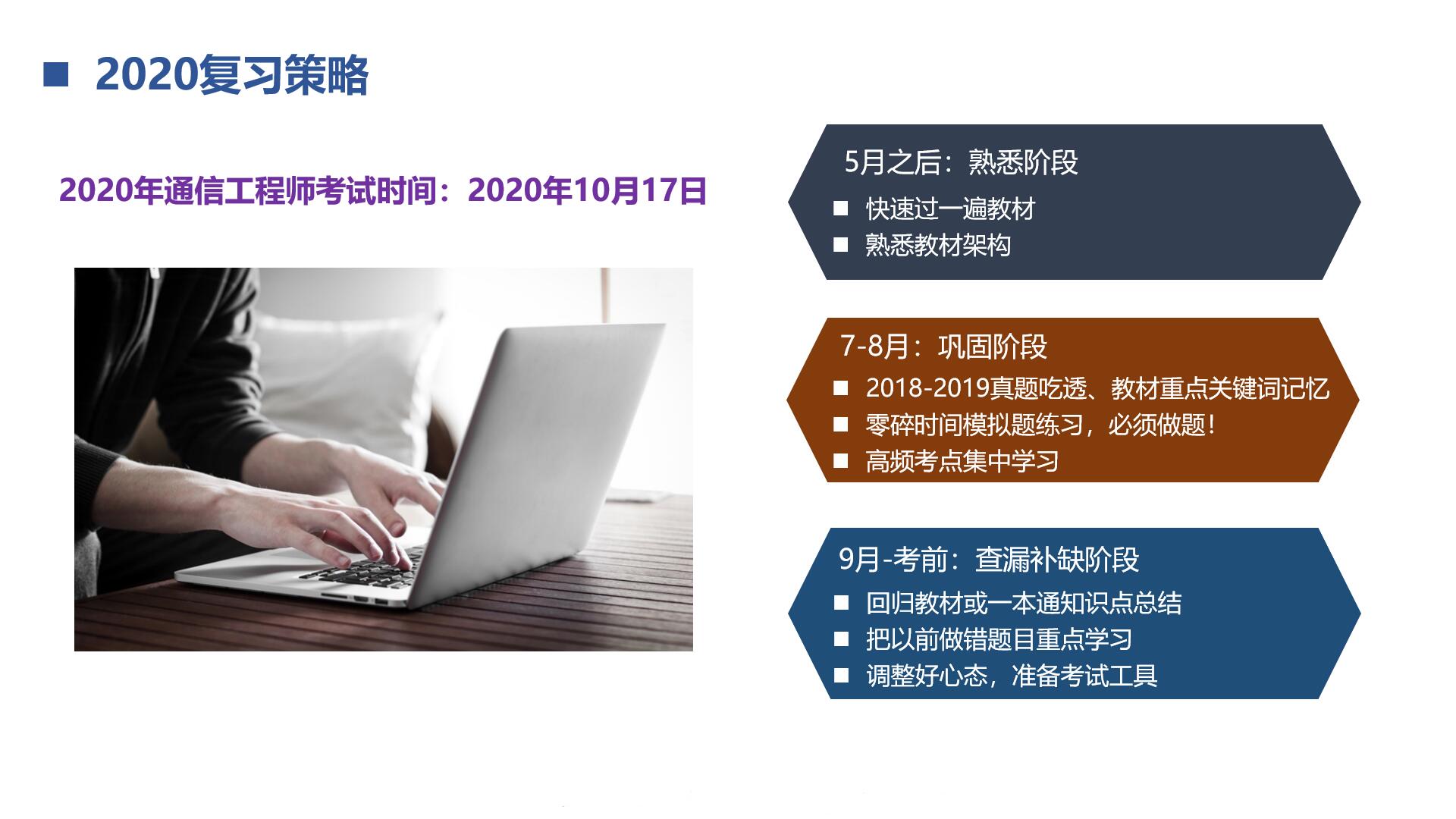 ■ 2020复习策略

2020年通信工程师考试时间：2020年10月17日

5月之后：熟悉阶段
■ 快速过一遍教材
■ 熟悉教材架构

7-8月：巩固阶段
■ 2018-2019真题吃透、教材重点关键词记忆
■ 零碎时间模拟题练习，必须做题！
■ 高频考点集中学习

9月-考前：查漏补缺阶段
■ 回归教材或一本通知识点总结
■ 把以前做错题目重点学习
■ 调整好心态，准备考试工具